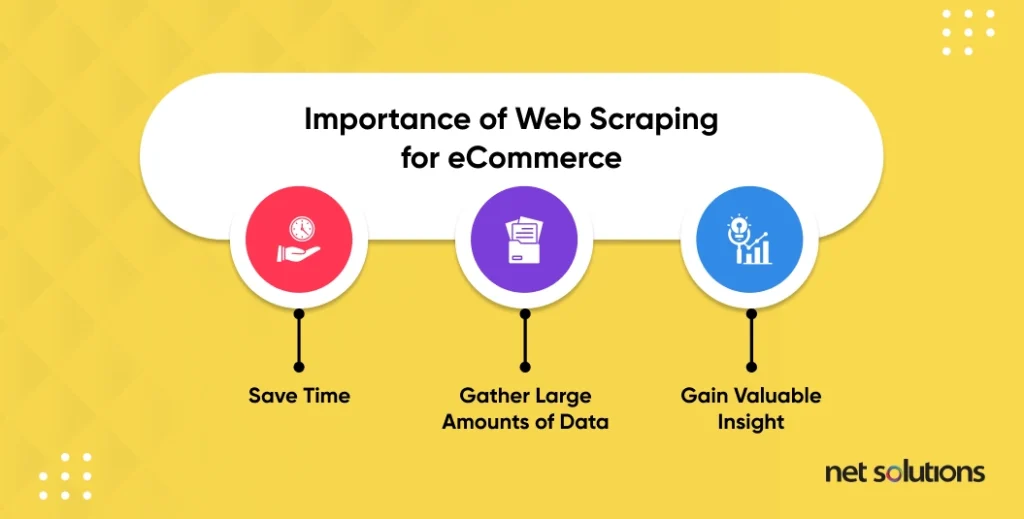 Importance of Web Scraping for eCommerce

Save Time

Gather Large Amounts of Data

Gain Valuable Insight

net solutions